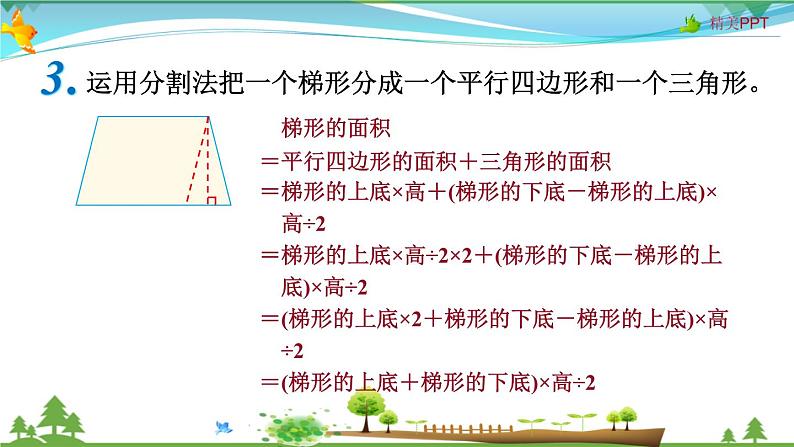 精美PPT

3. 运用分割法把一个梯形分成一个平行四边形和一个三角形。

梯形的面积
＝平行四边形的面积＋三角形的面积
＝梯形的上底×高＋(梯形的下底－梯形的上底)×高÷2
＝梯形的上底×高÷2×2＋(梯形的下底－梯形的上底)×高÷2
＝(梯形的上底×2＋梯形的下底－梯形的上底)×高÷2
＝(梯形的上底＋梯形的下底)×高÷2